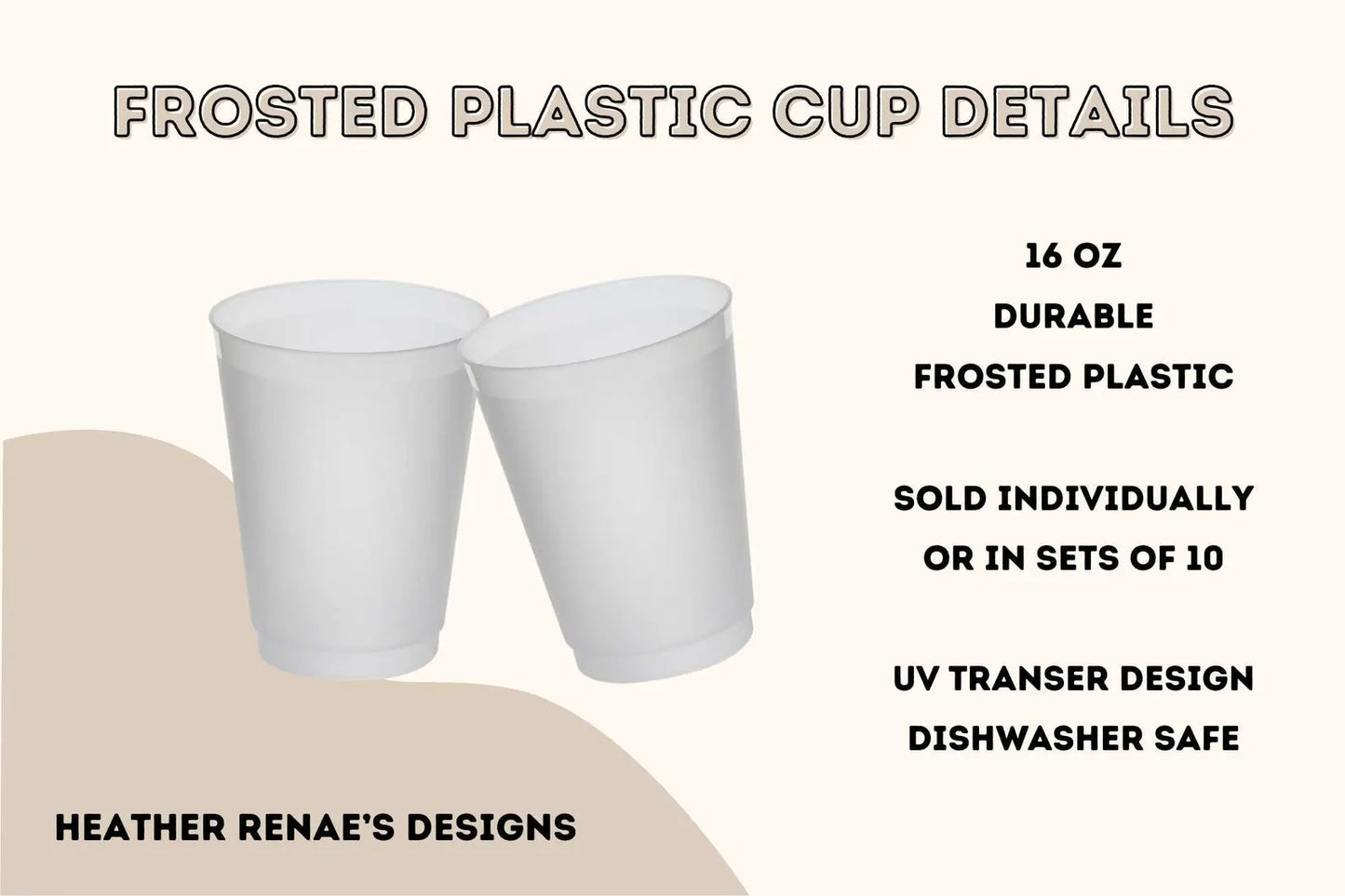 FROSTED PLASTIC CUP DETAILS

16 OZ
DURABLE
FROSTED PLASTIC

SOLD INDIVIDUALLY
OR IN SETS OF 10

UV TRANSER DESIGN
DISHWASHER SAFE

HEATHER RENAE'S DESIGNS